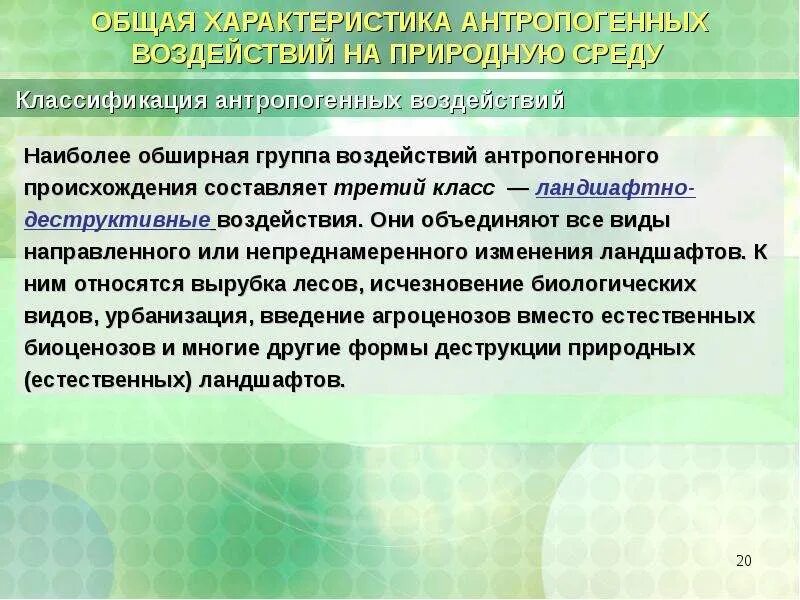 ОБЩАЯ ХАРАКТЕРИСТИКА АНТРОПОГЕННЫХ ВОЗДЕЙСТВИЙ НА ПРИРОДНУЮ СРЕДУ

Классификация антропогенных воздействий

Наиболее обширная группа воздействий антропогенного происхождения составляет третий класс — ландшафтно-деструктивные воздействия. Они объединяют все виды направленного или непреднамеренного изменения ландшафтов. К ним относятся вырубка лесов, исчезновение биологических видов, урбанизация, введение агроценозов вместо естественных биоценозов и многие другие формы деструкции природных (естественных) ландшафтов.

20